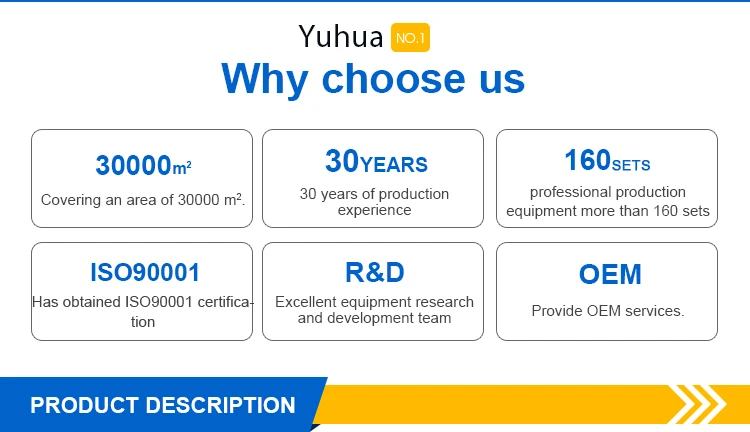 Yuhua NO.1

Why choose us

30000m²

Covering an area of 30000 m².

30YEARS

30 years of production experience

160SETS

professional production equipment more than 160 sets

ISO90001

Has obtained ISO90001 certification

R&D

Excellent equipment research and development team

OEM

Provide OEM services.

PRODUCT DESCRIPTION